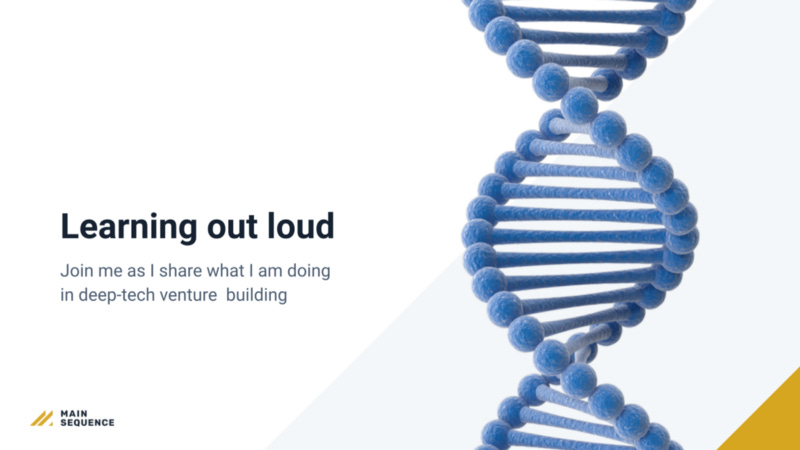 Learning out loud

Join me as I share what I am doing in deep-tech venture  building

MAIN
SEQUENCE